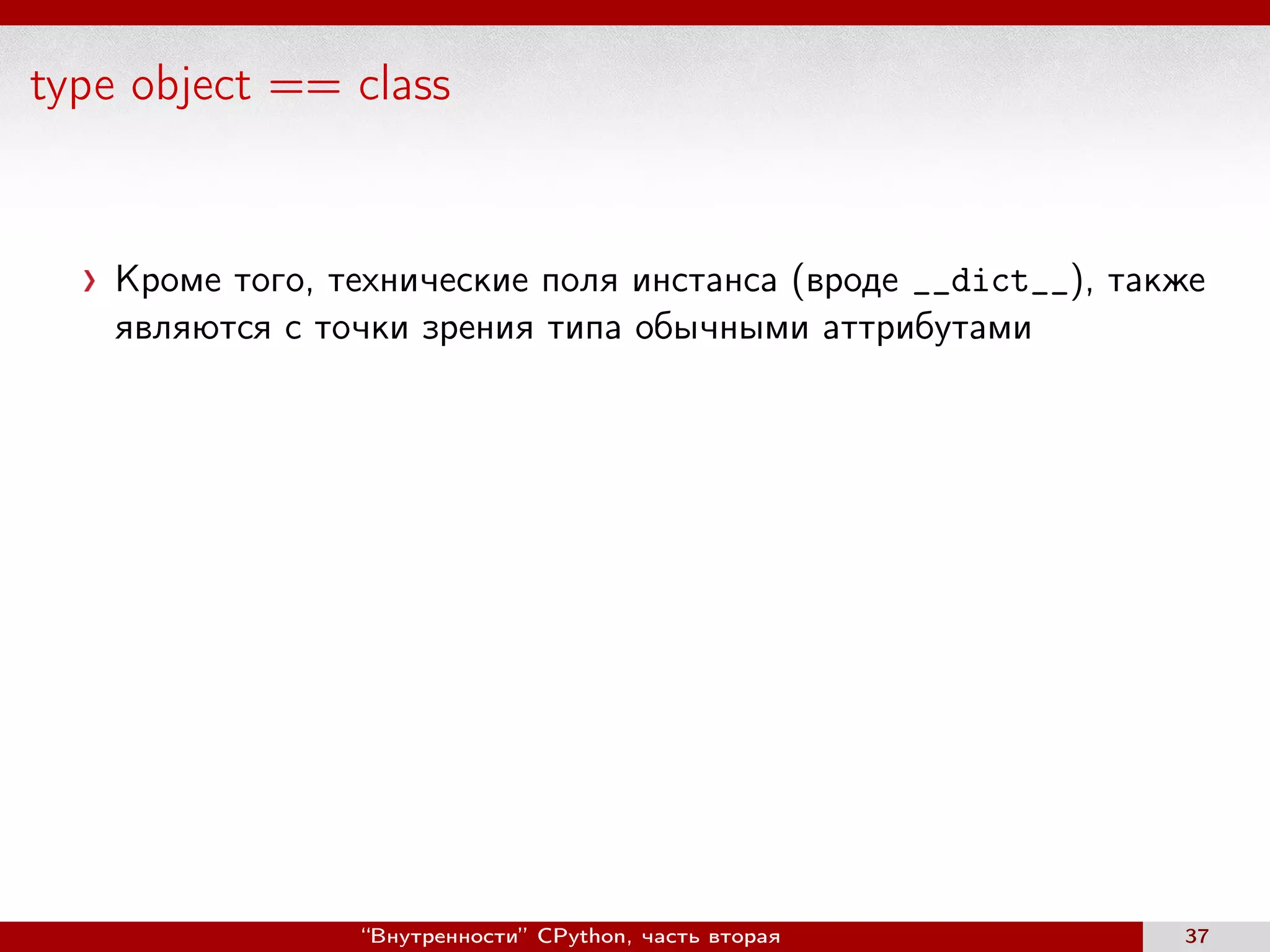 type object == class

› Кроме того, технические поля инстанса (вроде __dict__), также являются с точки зрения типа обычными аттрибутами

“Внутренности” CPython, часть вторая

37